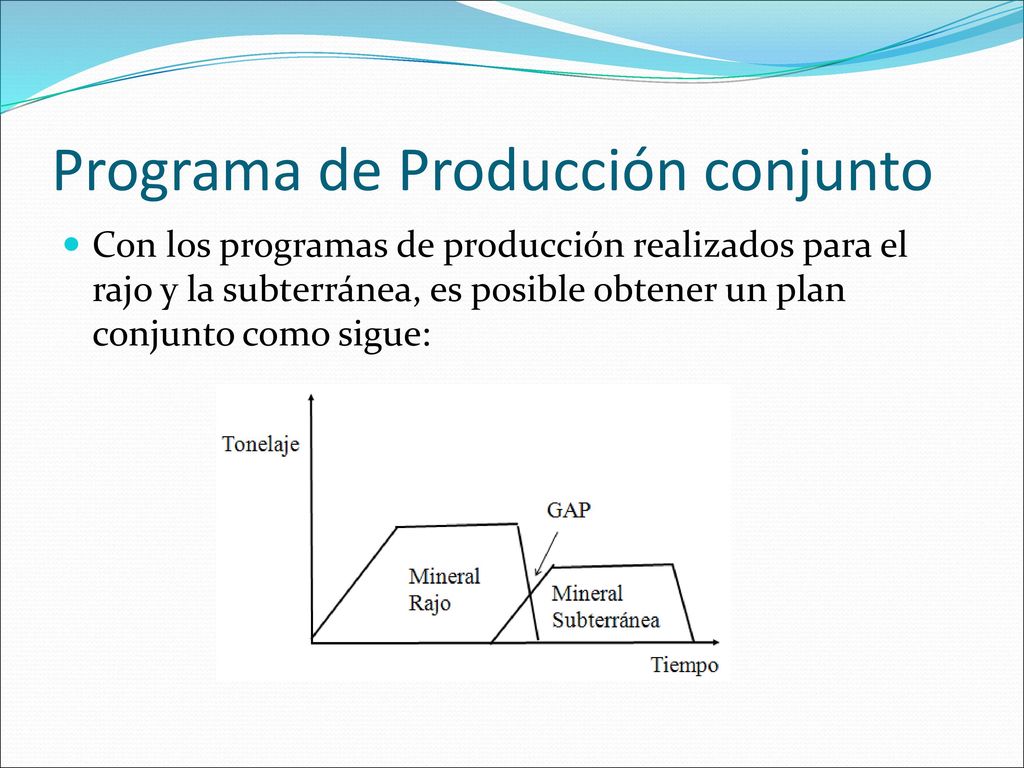 Programa de Producción conjunto

Con los programas de producción realizados para el rajo y la subterránea, es posible obtener un plan conjunto como sigue:

Tonelaje

GAP

Mineral Rajo

Mineral Subterránea

Tiempo